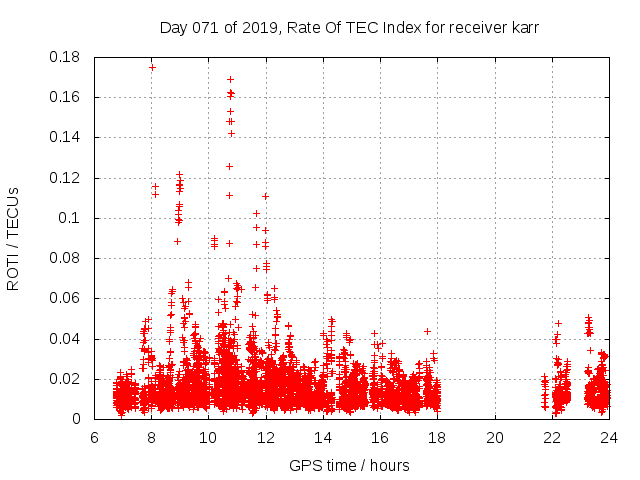 Day 071 of 2019, Rate Of TEC Index for receiver karr

ROTI / TECUs

0.18
0.16
0.14
0.12
0.1
0.08
0.06
0.04
0.02
0

6 8 10 12 14 16 18 20 22 24

GPS time / hours